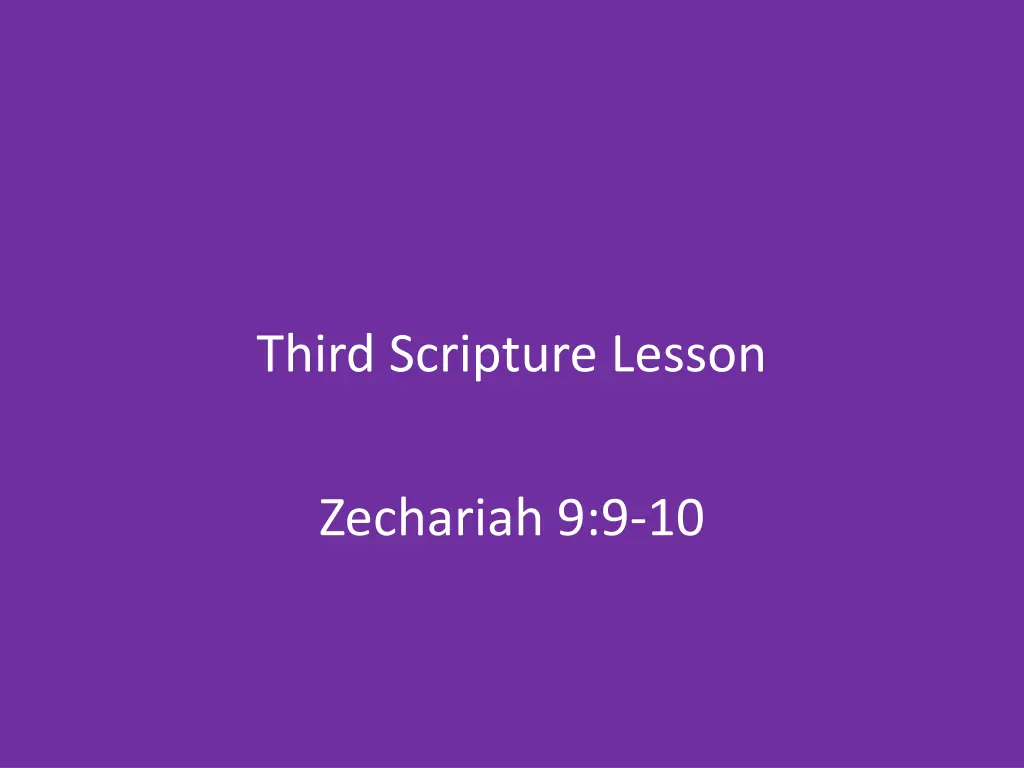 Third Scripture Lesson

Zechariah 9:9-10